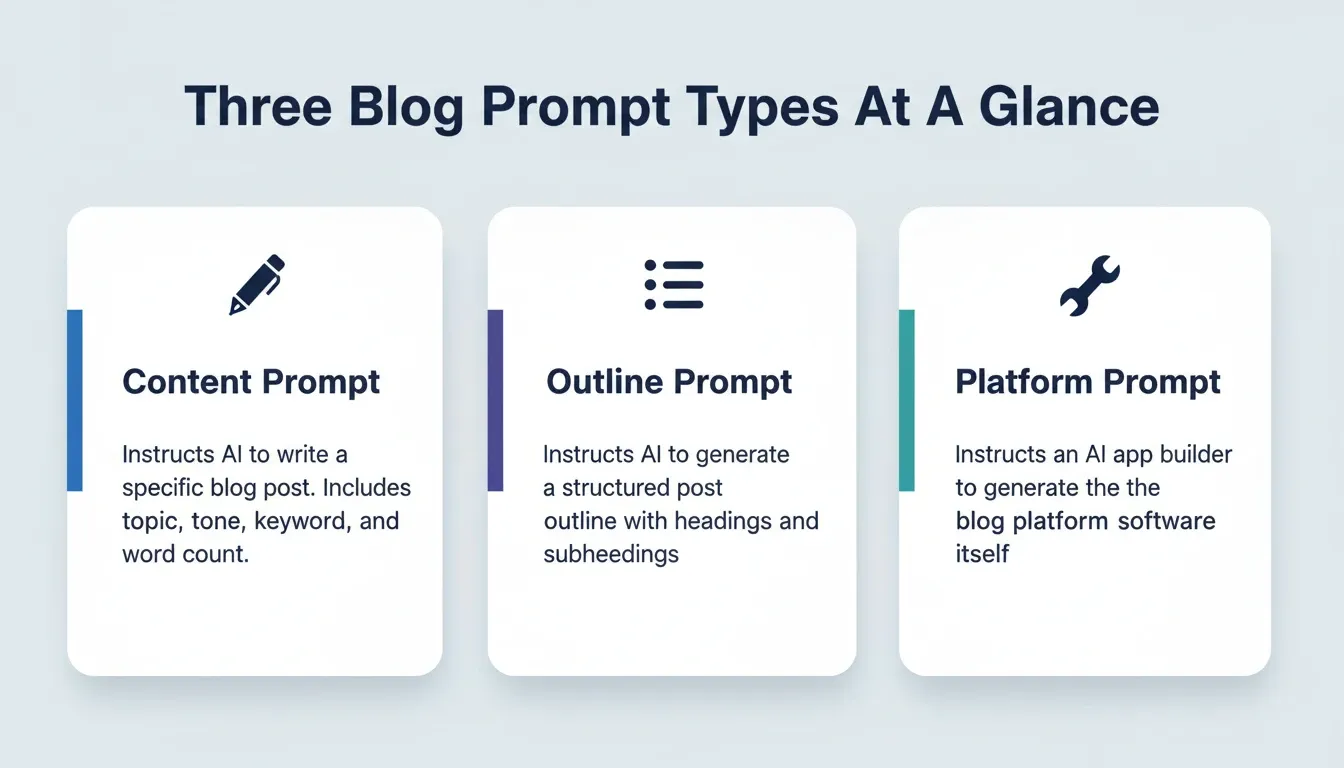 Three Blog Prompt Types At A Glance

Content Prompt

Instructs AI to write a specific blog post. Includes topic, tone, keyword, and word count.

Outline Prompt

Instructs AI to generate a structured post outline with headings and subheedings

Platform Prompt

Instructs an AI app builder to generate the the blog platform software itself